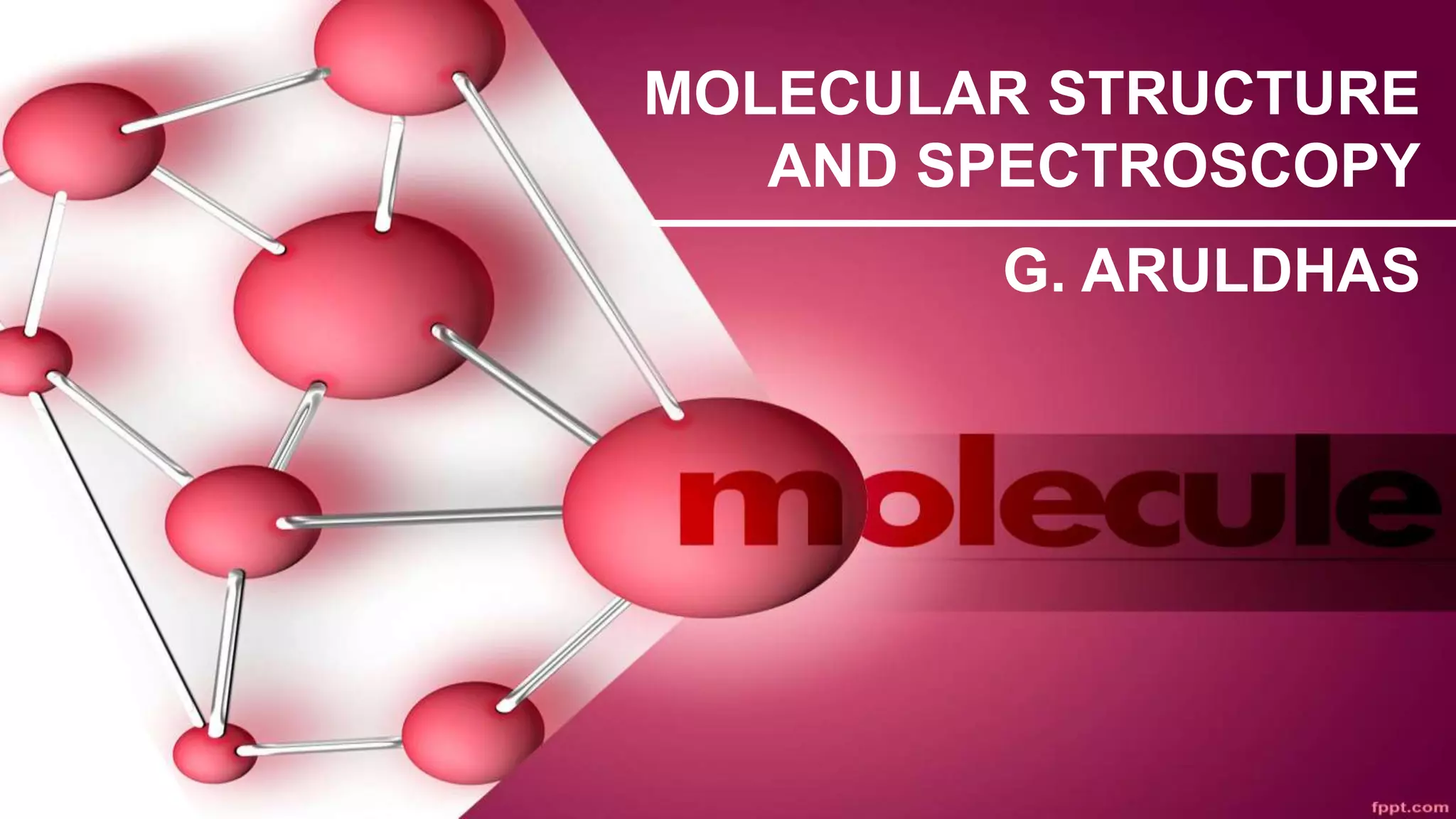 MOLECULAR STRUCTURE AND SPECTROSCOPY

G. ARULDHAS

molecule

fppt.com